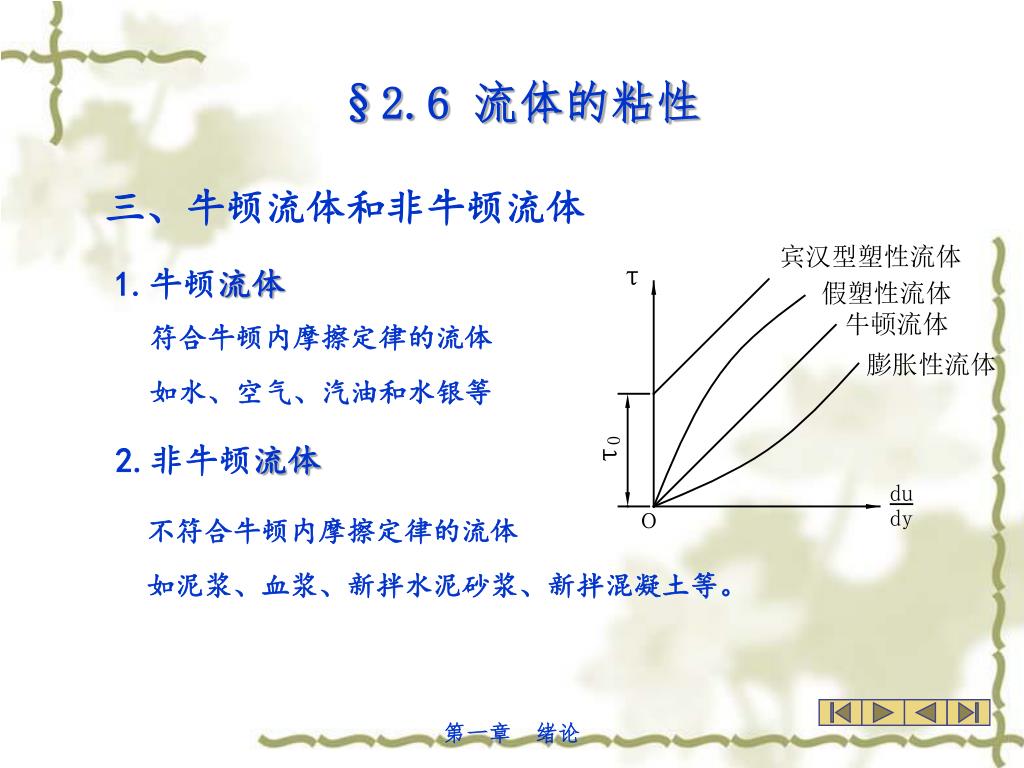 §2.6 流体的粘性

三、牛顿流体和非牛顿流体

1. 牛顿流体

符合牛顿内摩擦定律的流体

如水、空气、汽油和水银等

2. 非牛顿流体

不符合牛顿内摩擦定律的流体

如泥浆、血浆、新拌水泥砂浆、新拌混凝土等。

$\tau$

宾汉型塑性流体

假塑性流体

牛顿流体

膨胀性流体

$\tau_0$

O

$\frac{du}{dy}$

第一章 绪论